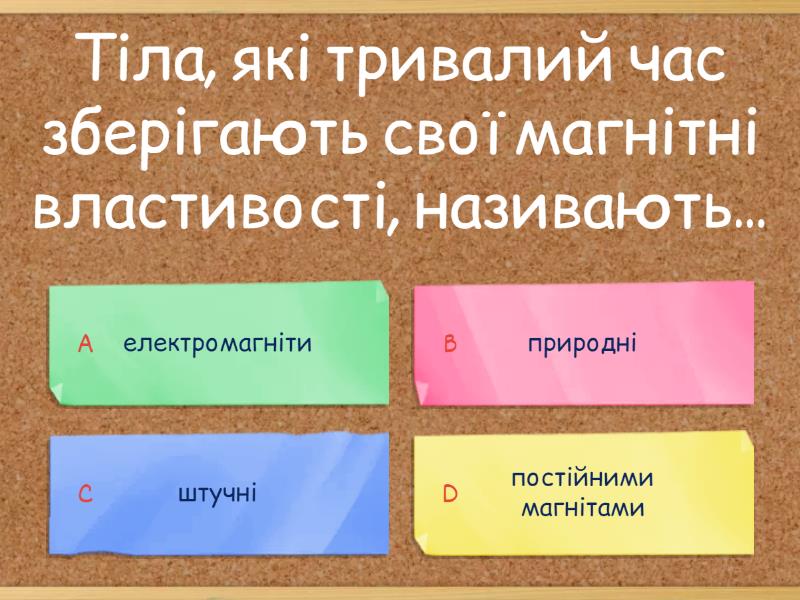 Тіла, які тривалий час зберігають свої магнітні властивості, називають…

A електромагніти

B природні

C штучні

D постійними магнітами